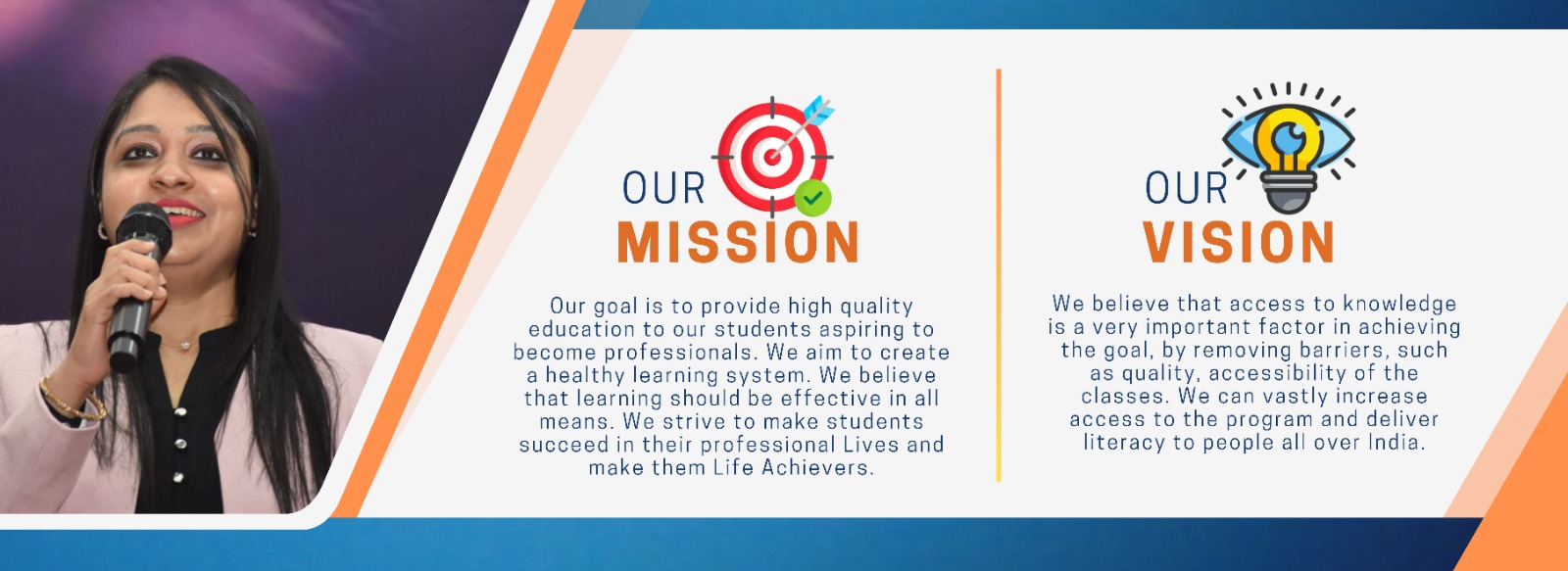 OUR
MISSION

Our goal is to provide high quality education to our students aspiring to become professionals. We aim to create a healthy learning system. We believe that learning should be effective in all means. We strive to make students succeed in their professional Lives and make them Life Achievers.

OUR
VISION

We believe that access to knowledge is a very important factor in achieving the goal, by removing barriers, such as quality, accessibility of the classes. We can vastly increase access to the program and deliver literacy to people all over India.